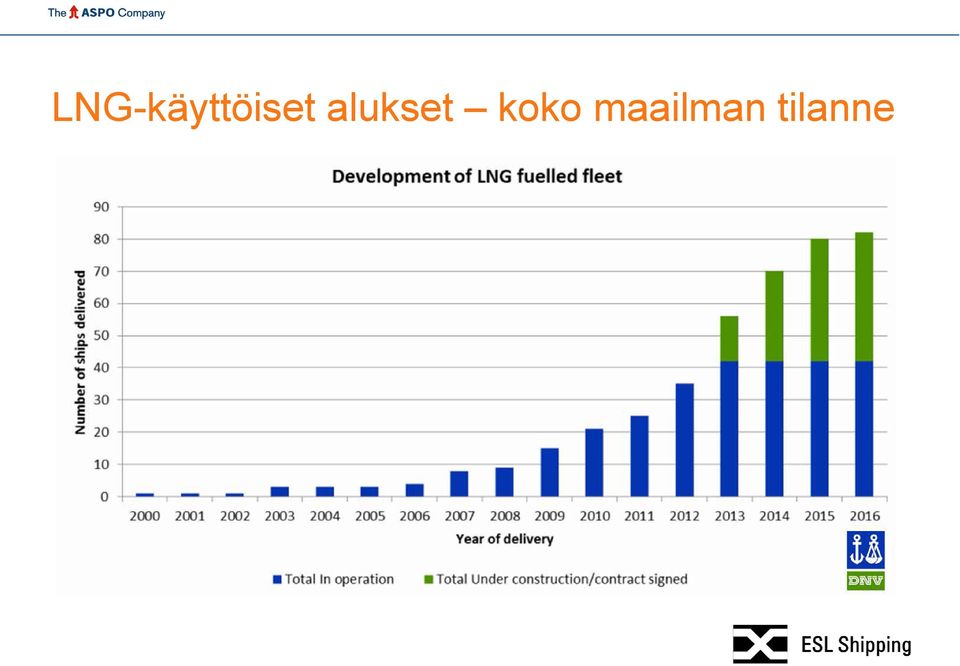 The ASPO Company

LNG-käyttöiset alukset – koko maailman tilanne

Development of LNG fuelled fleet

Number of ships delivered

90
80
70
60
50
40
30
20
10
0

2000 2001 2002 2003 2004 2005 2006 2007 2008 2009 2010 2011 2012 2013 2014 2015 2016

Year of delivery

Total In operation
Total Under construction/contract signed

DNV

ESL Shipping